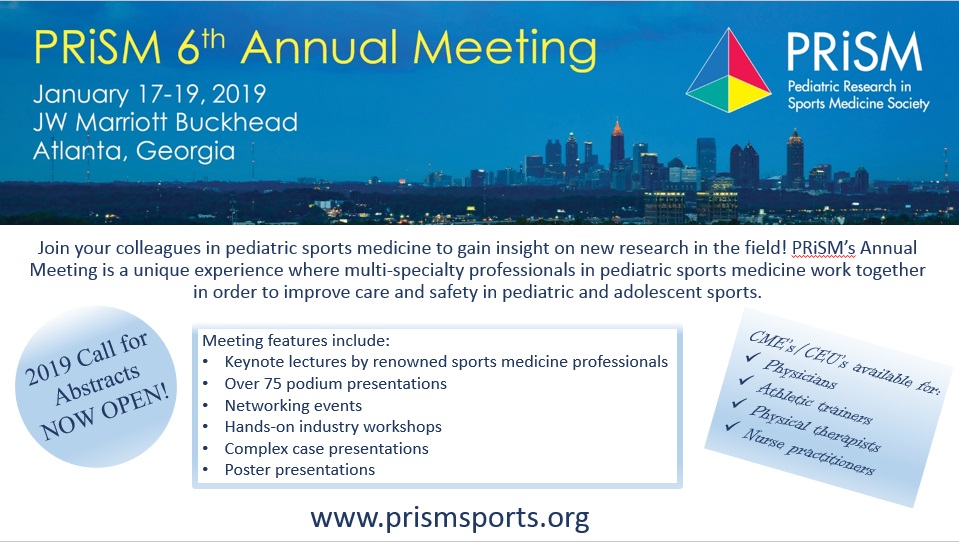 PRiSM 6th Annual Meeting

January 17-19, 2019
JW Marriott Buckhead
Atlanta, Georgia

PRiSM
Pediatric Research in Sports Medicine Society

Join your colleagues in pediatric sports medicine to gain insight on new research in the field! PRiSM's Annual Meeting is a unique experience where multi-specialty professionals in pediatric sports medicine work together in order to improve care and safety in pediatric and adolescent sports.

2019 Call for Abstracts NOW OPEN!

Meeting features include:
• Keynote lectures by renowned sports medicine professionals
• Over 75 podium presentations
• Networking events
• Hands-on industry workshops
• Complex case presentations
• Poster presentations

CME's/CEU's available for:
✓ Physicians
✓ Athletic trainers
✓ Physical therapists
✓ Nurse practitioners

www.prismsports.org